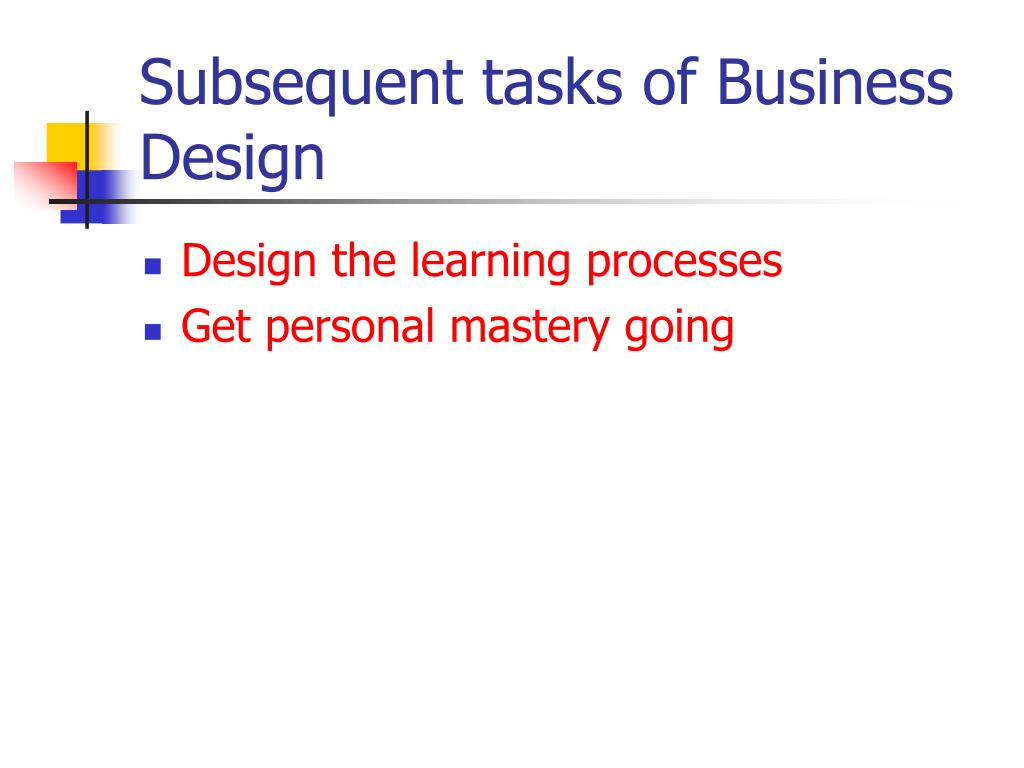 Subsequent tasks of Business Design

- Design the learning processes
- Get personal mastery going